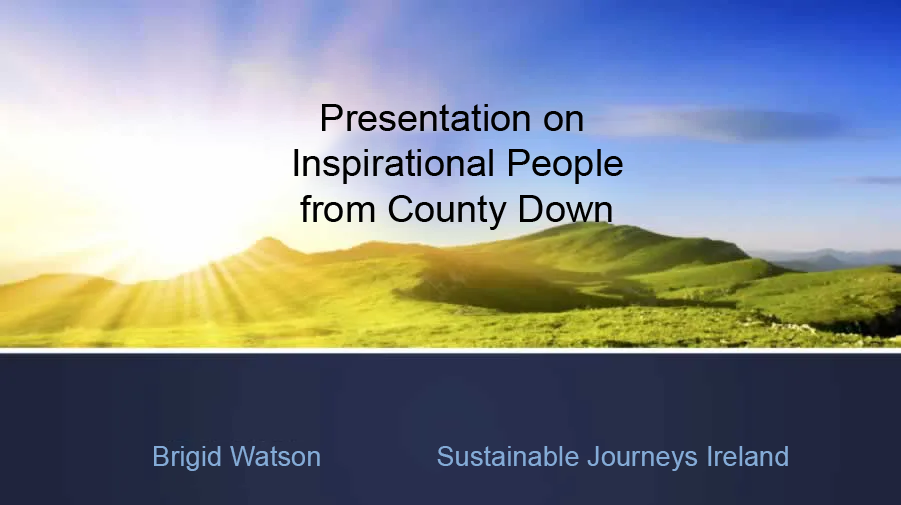 Presentation on Inspirational People from County Down

Brigid Watson

Sustainable Journeys Ireland